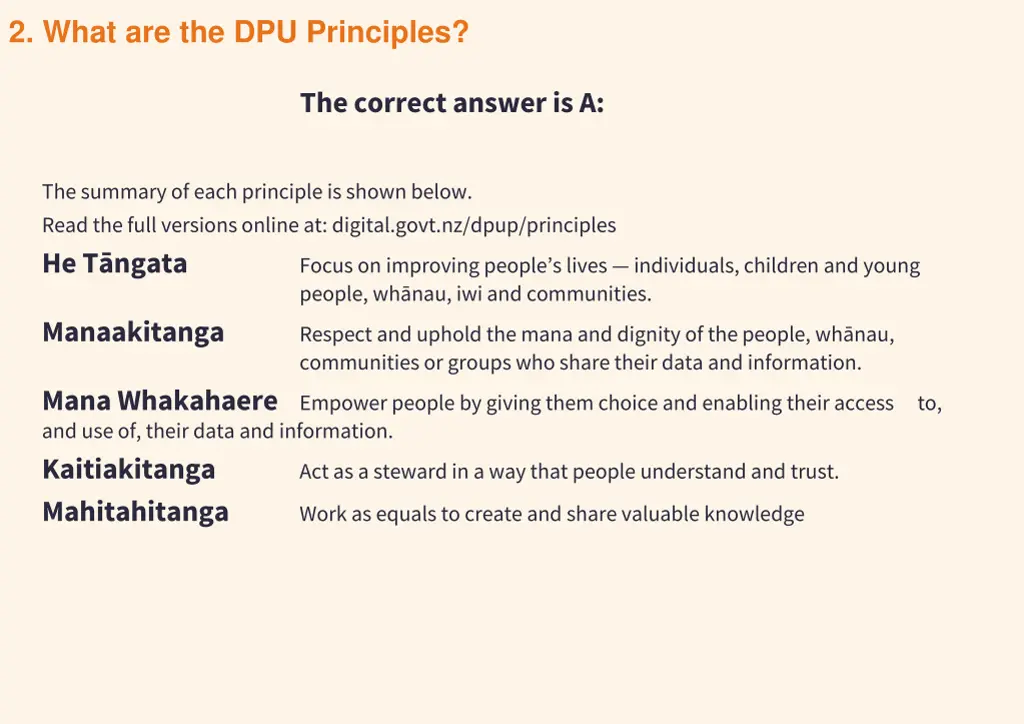 2. What are the DPU Principles?

The correct answer is A:

The summary of each principle is shown below.
Read the full versions online at: digital.govt.nz/dpup/principles

He Tāngata Focus on improving people's lives — individuals, children and young people, whānau, iwi and communities.

Manaakitanga Respect and uphold the mana and dignity of the people, whānau, communities or groups who share their data and information.

Mana Whakahaere Empower people by giving them choice and enabling their access to, and use of, their data and information.

Kaitiakitanga Act as a steward in a way that people understand and trust.

Mahitahitanga Work as equals to create and share valuable knowledge